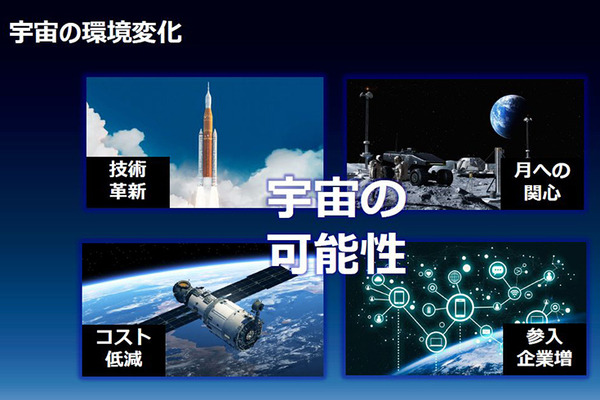 宇宙の環境変化

技術
革新

月への
関心

宇宙の
可能性

コスト
低減

参入
企業増